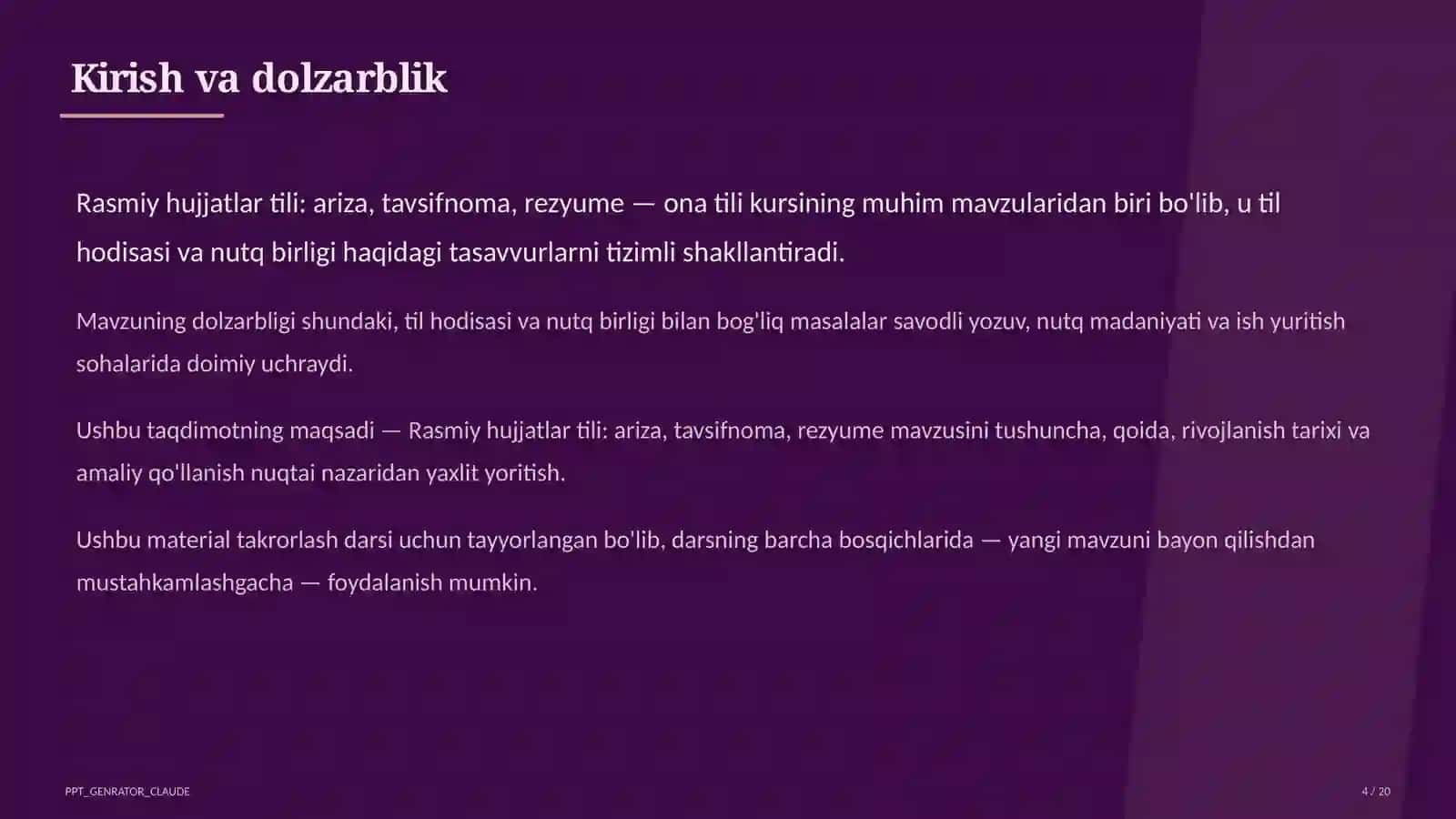 Kirish va dolzarblik

Rasmiy hujjatlar tili: ariza, tavsifnoma, rezyume — ona tili kursining muhim mavzularidan biri bo'lib, u til hodisasi va nutq birligi haqidagi tasavvurlarni tizimli shakllantiradi.

Mavzuning dolzarbligi shundaki, til hodisasi va nutq birligi bilan bog'liq masalalar savodli yozuv, nutq madaniyati va ish yuritish sohalarida doimiy uchraydi.

Ushbu taqdimotning maqsadi — Rasmiy hujjatlar tili: ariza, tavsifnoma, rezyume mavzusini tushuncha, qoida, rivojlanish tarixi va amaliy qo'llanish nuqtai nazaridan yaxlit yoritish.

Ushbu material takrorlash darsi uchun tayyorlangan bo'lib, darsning barcha bosqichlarida — yangi mavzuni bayon qilishdan mustahkamlashgacha — foydalanish mumkin.

PPT_GENRATOR_CLAUDE

4 / 20